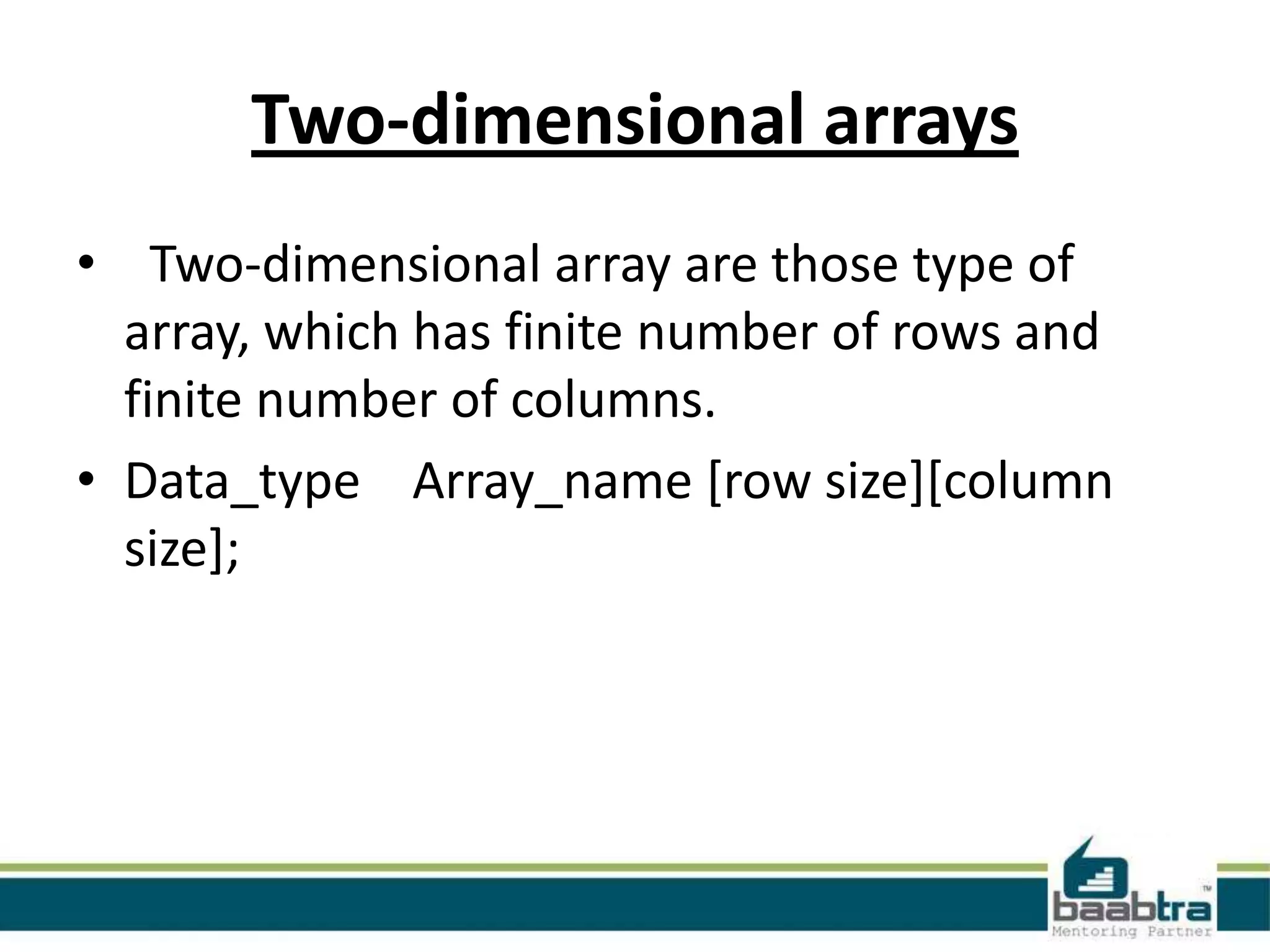 Two-dimensional arrays

• Two-dimensional array are those type of array, which has finite number of rows and finite number of columns.

• Data_type Array_name [row size][column size];

baabtra™
Mentoring Partner